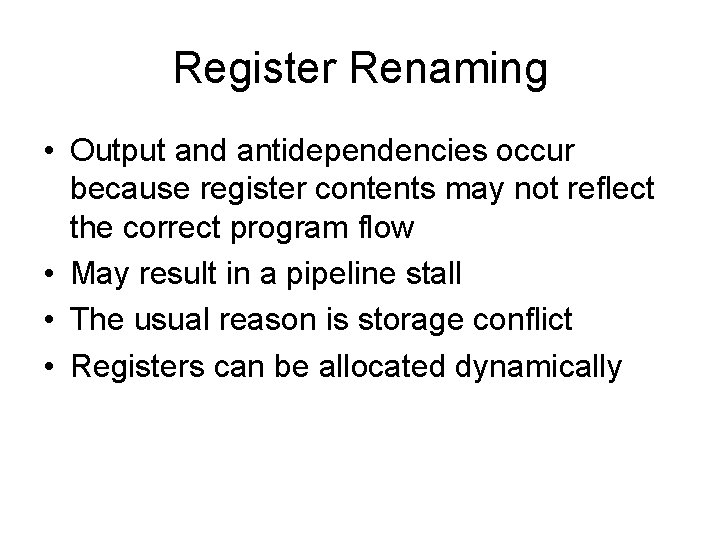 Register Renaming

• Output and antidependencies occur because register contents may not reflect the correct program flow
• May result in a pipeline stall
• The usual reason is storage conflict
• Registers can be allocated dynamically